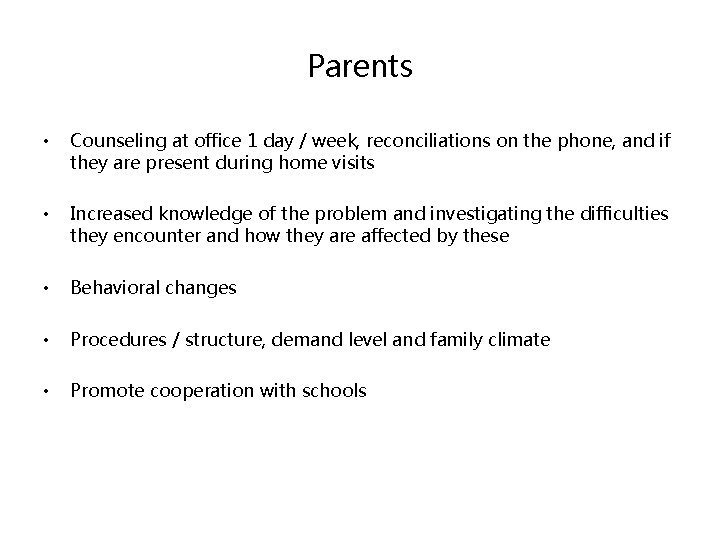 Parents

• Counseling at office 1 day / week, reconciliations on the phone, and if they are present during home visits

• Increased knowledge of the problem and investigating the difficulties they encounter and how they are affected by these

• Behavioral changes

• Procedures / structure, demand level and family climate

• Promote cooperation with schools